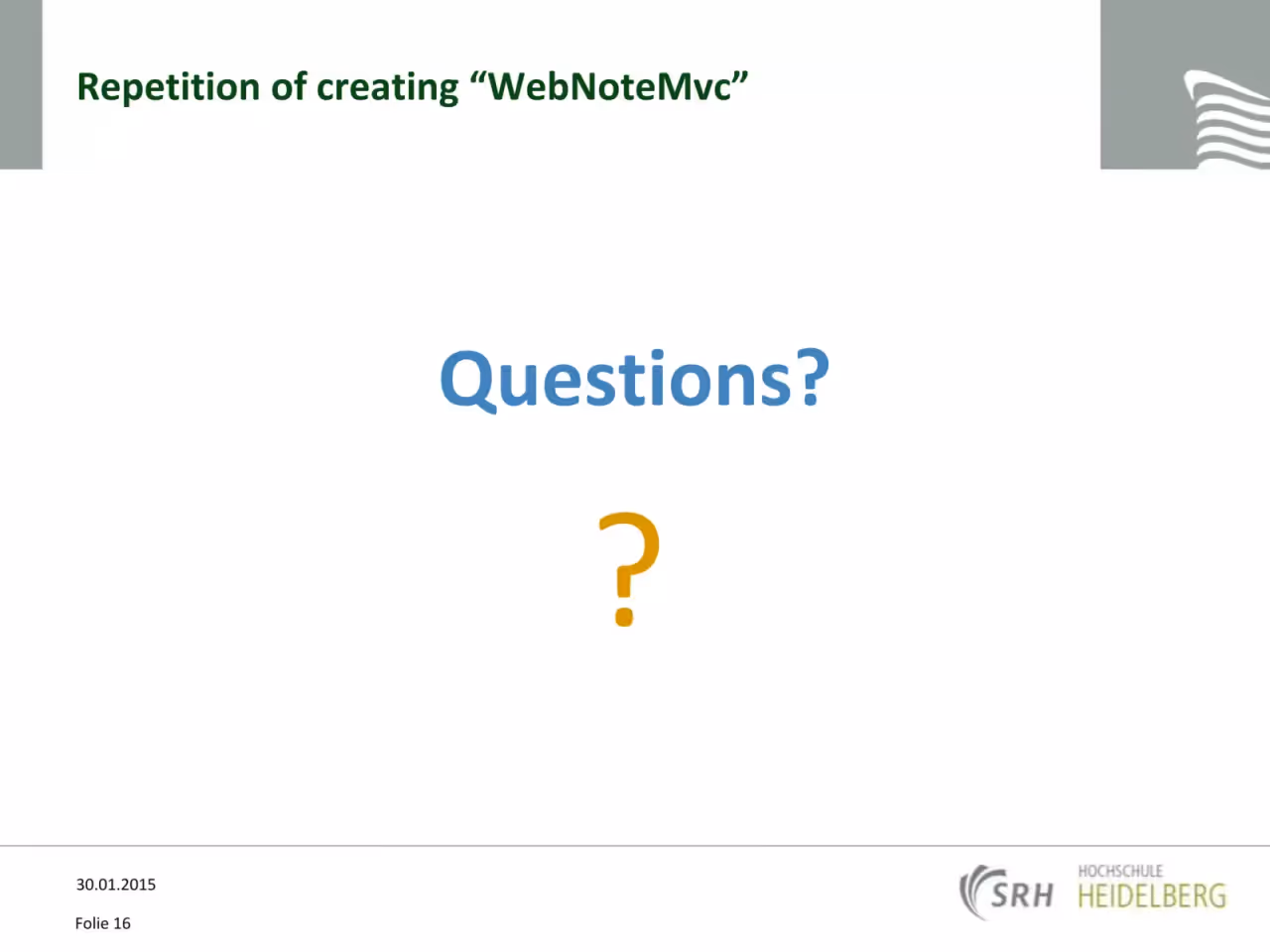 Repetition of creating “WebNoteMvc”

Questions?

?

30.01.2015

Folie 16

SRH HOCHSCHULE HEIDELBERG